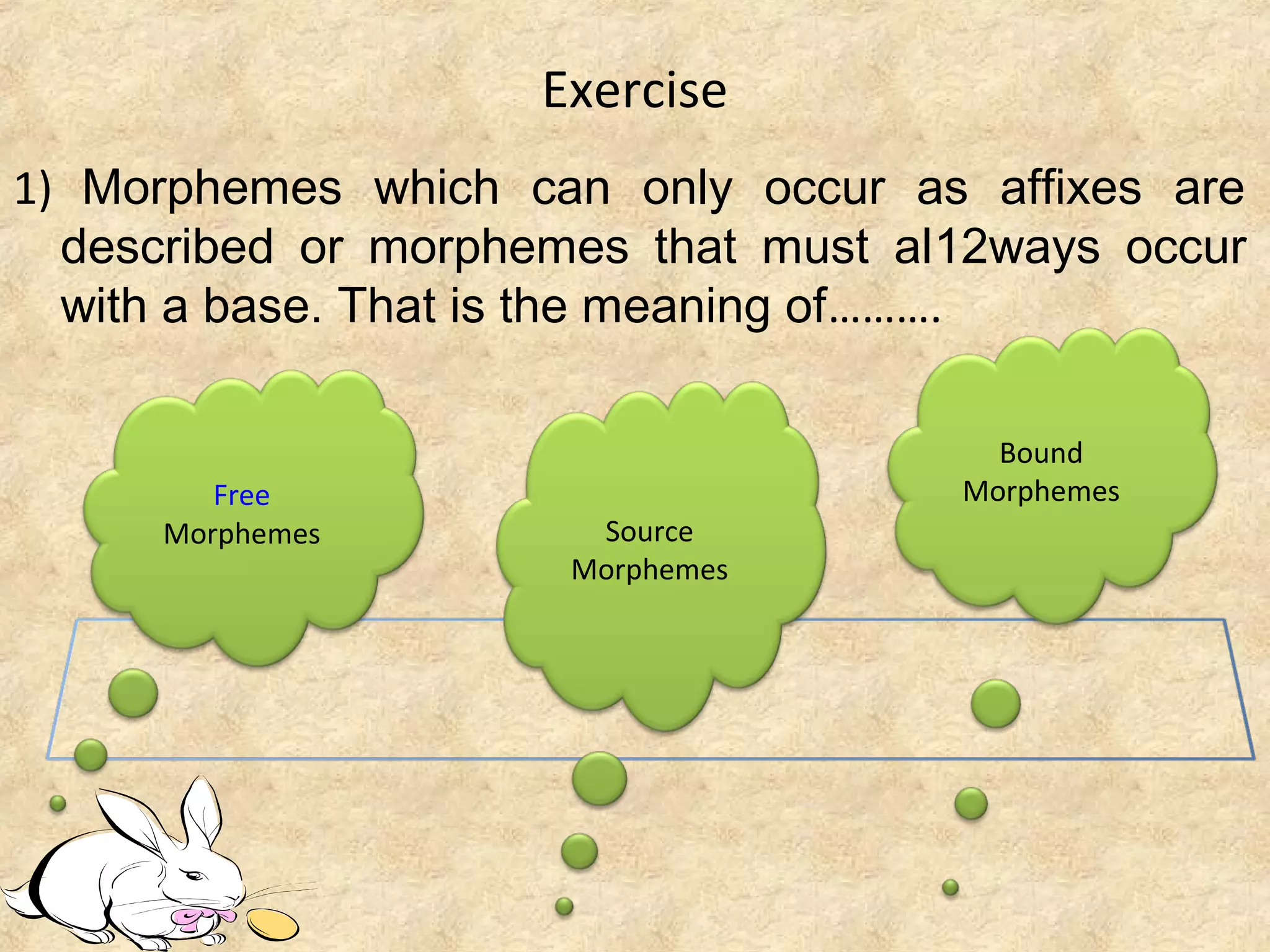 Exercise

1) Morphemes which can only occur as affixes are described or morphemes that must al12ways occur with a base. That is the meaning of……….

Free Morphemes

Source Morphemes

Bound Morphemes